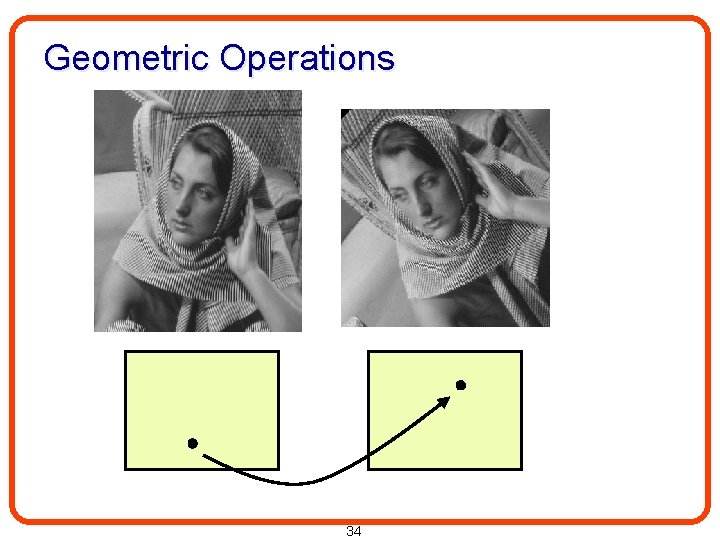 Geometric Operations

34